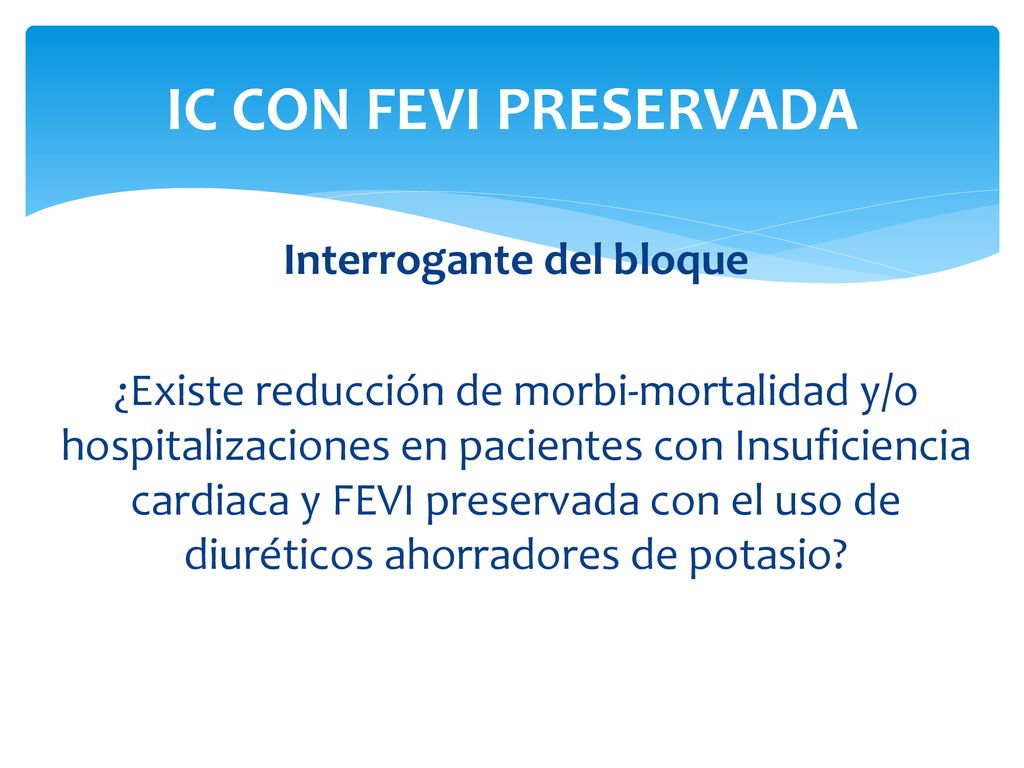 IC CON FEVI PRESERVADA

Interrogante del bloque

¿Existe reducción de morbi-mortalidad y/o hospitalizaciones en pacientes con Insuficiencia cardiaca y FEVI preservada con el uso de diuréticos ahorradores de potasio?